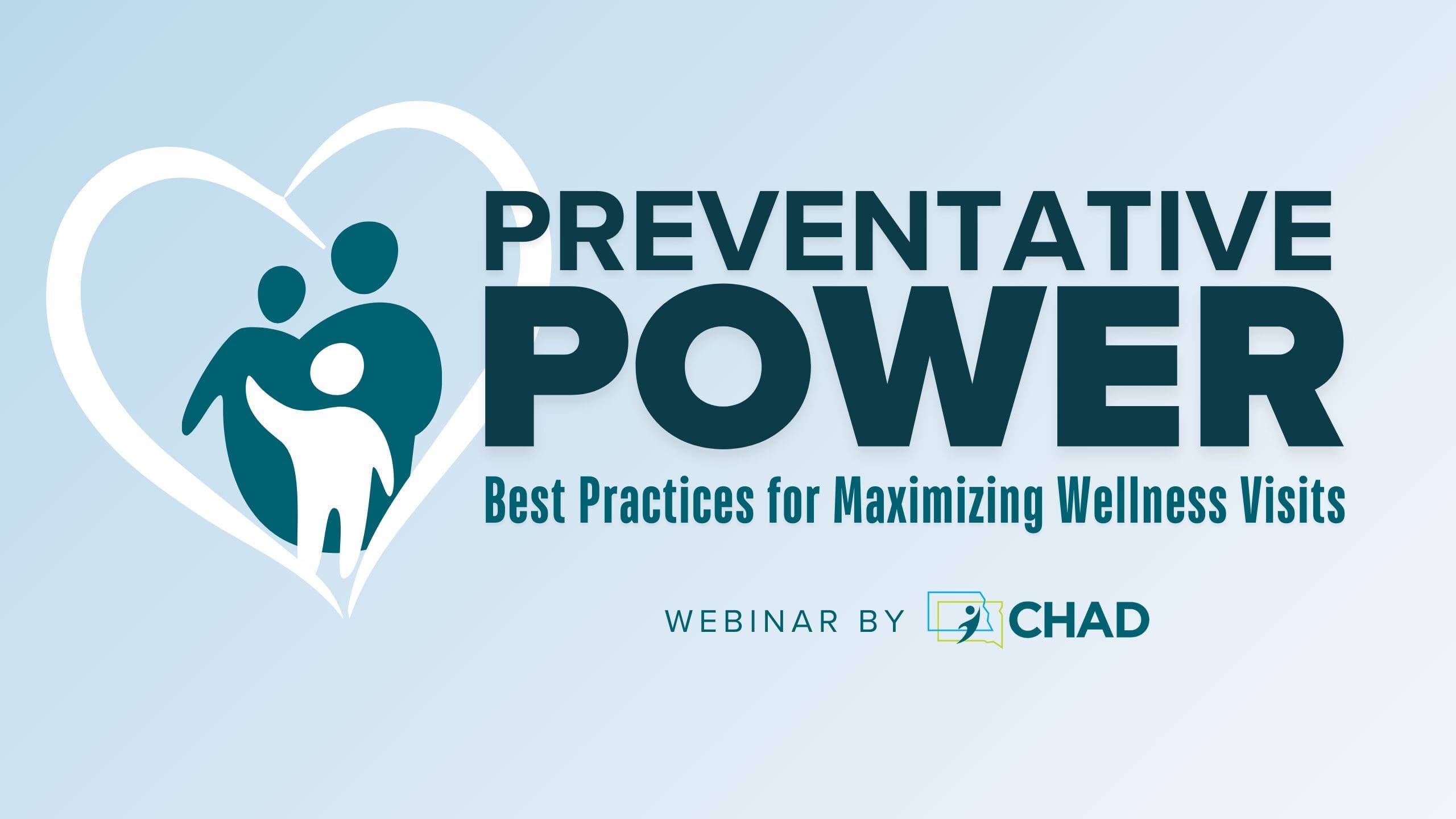 PREVENTATIVE
POWER
Best Practices for Maximizing Wellness Visits

WEBINAR BY CHAD